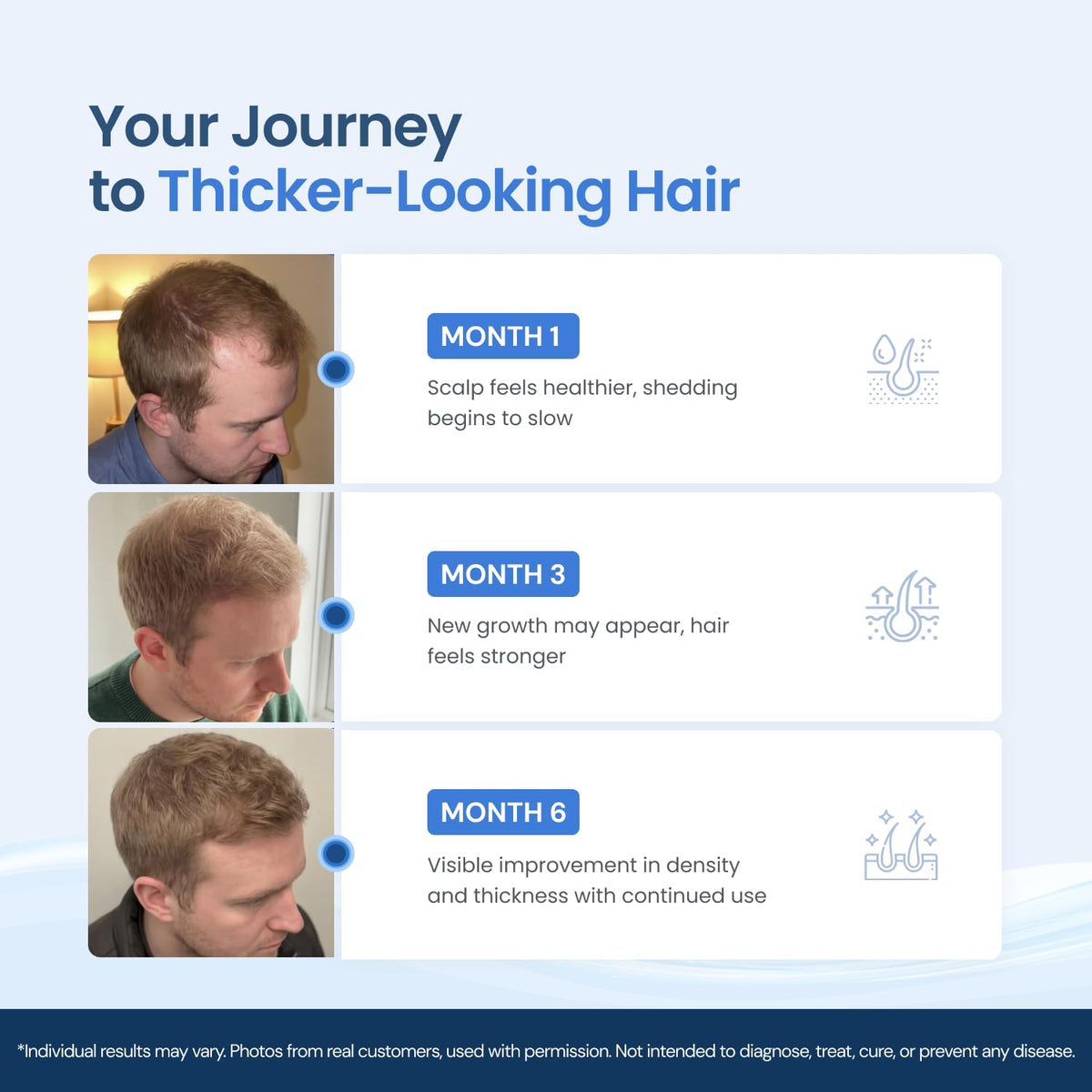 Your Journey
to Thicker-Looking Hair

MONTH 1

Scalp feels healthier, shedding begins to slow

MONTH 3

New growth may appear, hair feels stronger

MONTH 6

Visible improvement in density and thickness with continued use

*Individual results may vary. Photos from real customers, used with permission. Not intended to diagnose, treat, cure, or prevent any disease.